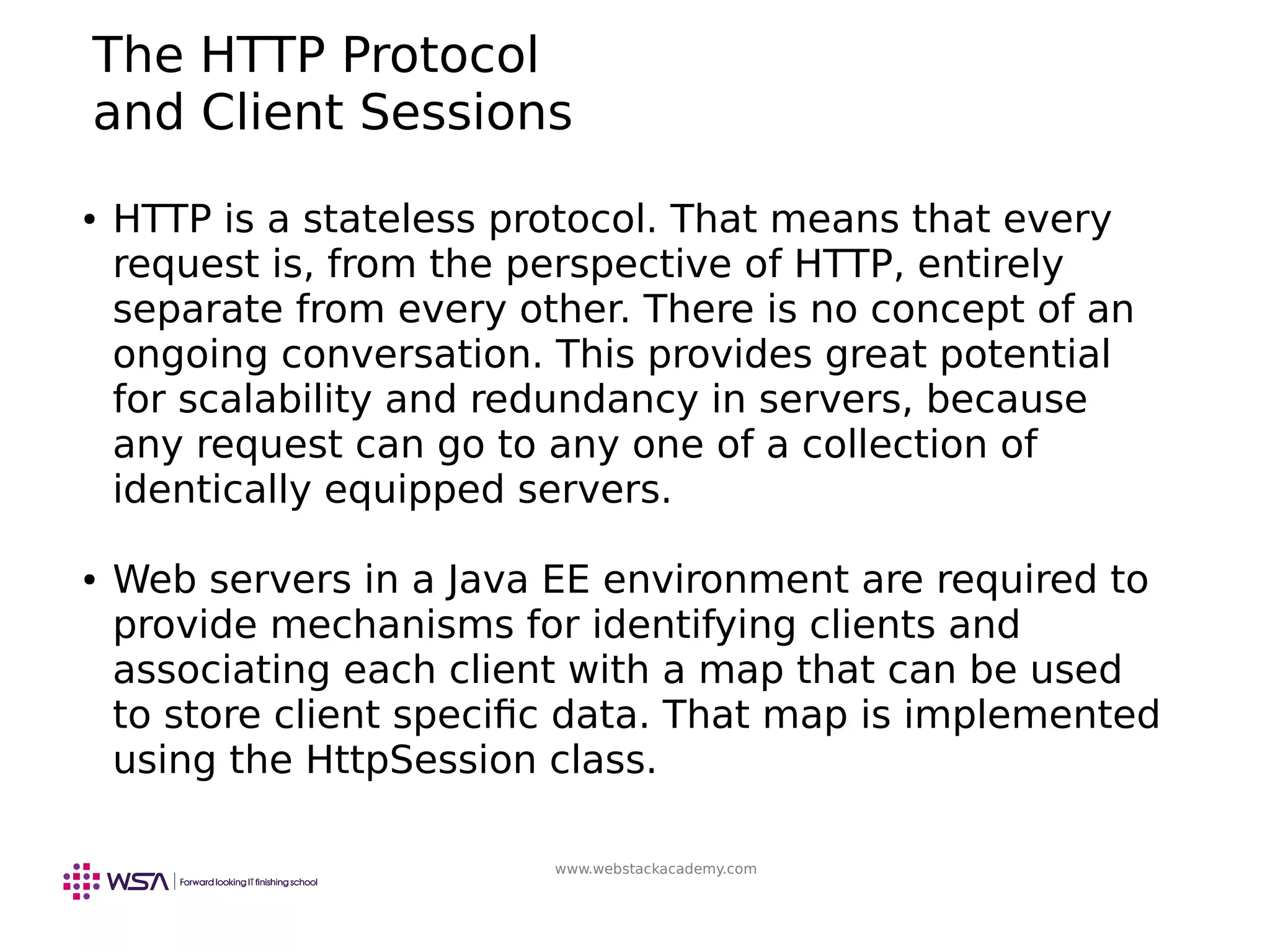 The HTTP Protocol
and Client Sessions

• HTTP is a stateless protocol. That means that every request is, from the perspective of HTTP, entirely separate from every other. There is no concept of an ongoing conversation. This provides great potential for scalability and redundancy in servers, because any request can go to any one of a collection of identically equipped servers.

• Web servers in a Java EE environment are required to provide mechanisms for identifying clients and associating each client with a map that can be used to store client specific data. That map is implemented using the HttpSession class.

WSA | Forward looking IT finishing school

www.webstackacademy.com